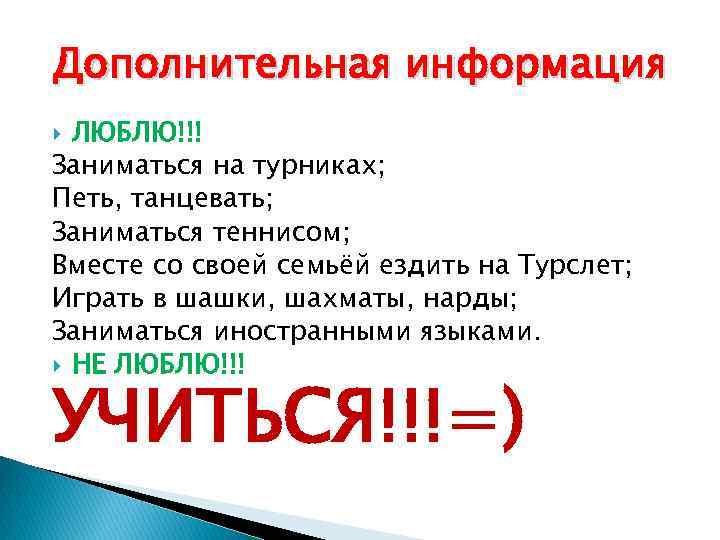 Дополнительная информация

ЛЮБЛЮ!!!
Заниматься на турниках;
Петь, танцевать;
Заниматься теннисом;
Вместе со своей семьёй ездить на Турслет;
Играть в шашки, шахматы, нарды;
Заниматься иностранными языками.

НЕ ЛЮБЛЮ!!!
УЧИТЬСЯ!!!=)